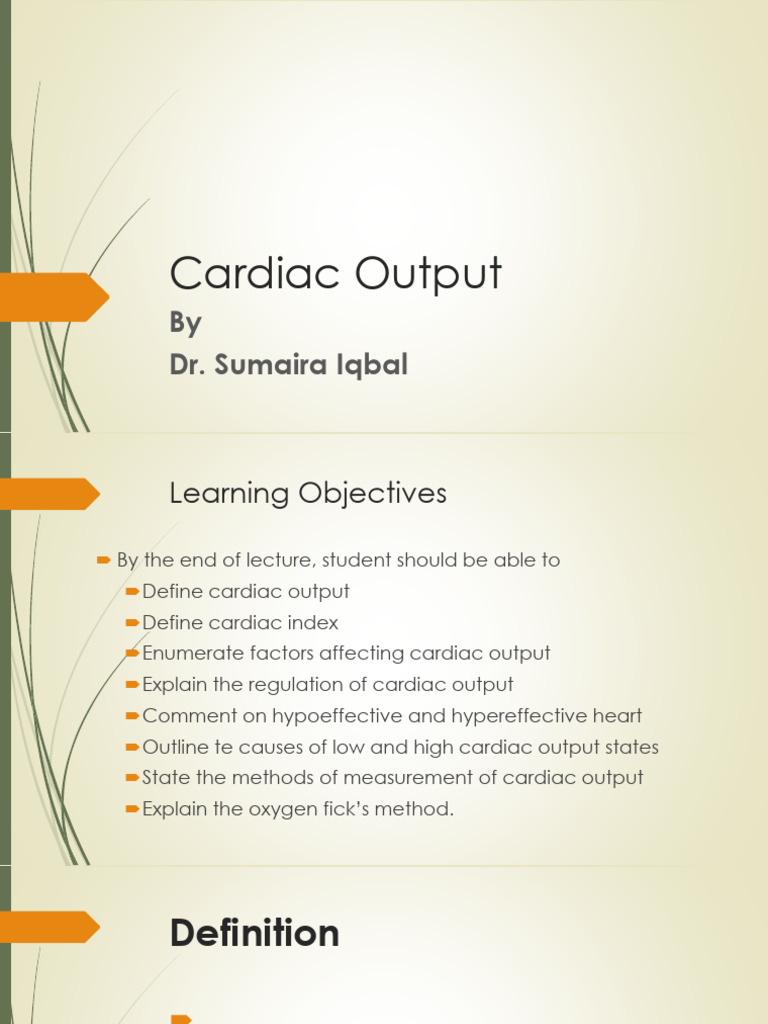 Cardiac Output
By
Dr. Sumaira Iqbal

Learning Objectives

By the end of lecture, student should be able to
Define cardiac output
Define cardiac index
Enumerate factors affecting cardiac output
Explain the regulation of cardiac output
Comment on hypoeffective and hypereffective heart
Outline te causes of low and high cardiac output states
State the methods of measurement of cardiac output
Explain the oxygen fick's method.

Definition